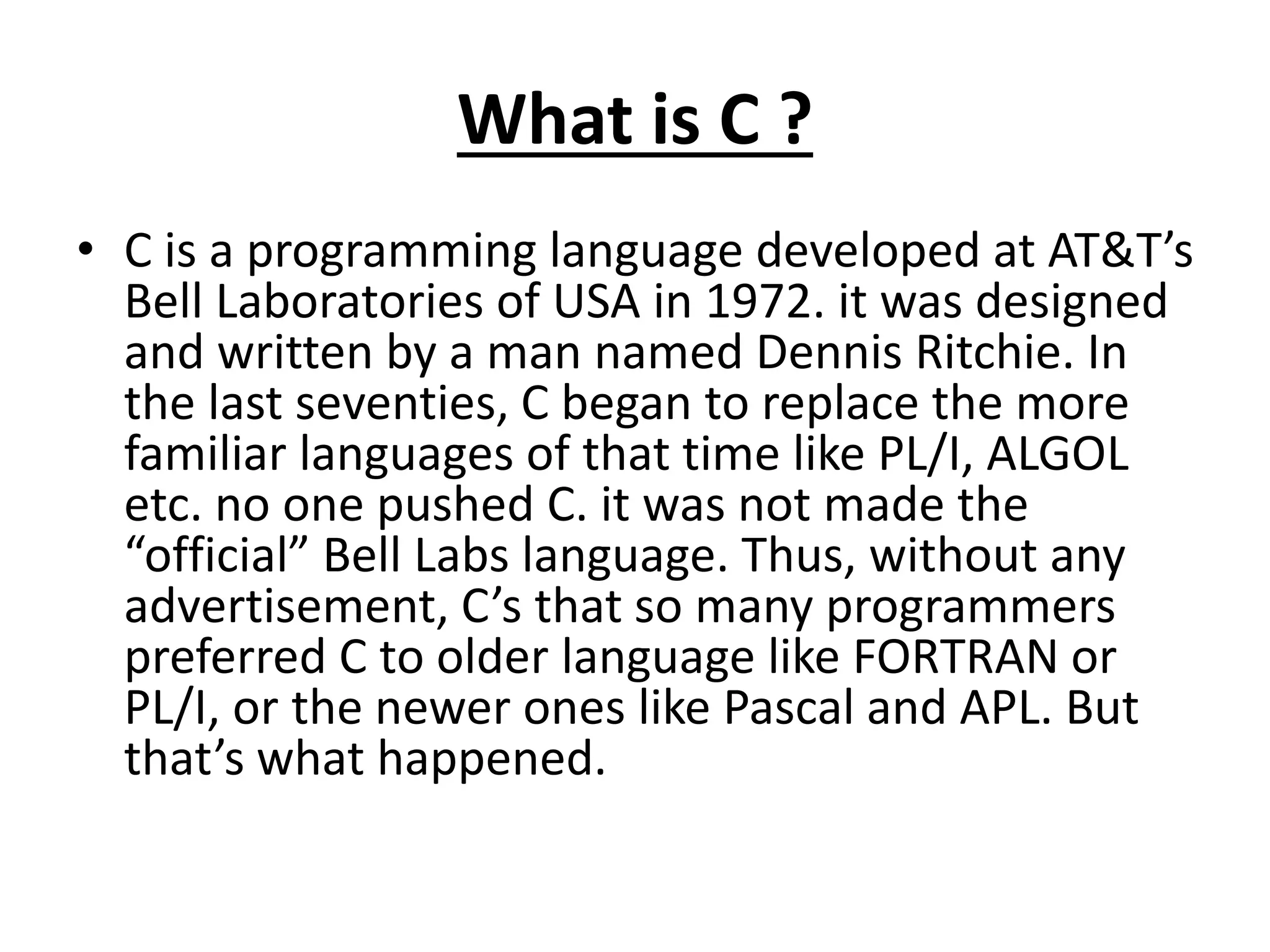 What is C ?

• C is a programming language developed at AT&T’s Bell Laboratories of USA in 1972. it was designed and written by a man named Dennis Ritchie. In the last seventies, C began to replace the more familiar languages of that time like PL/I, ALGOL etc. no one pushed C. it was not made the “official” Bell Labs language. Thus, without any advertisement, C’s that so many programmers preferred C to older language like FORTRAN or PL/I, or the newer ones like Pascal and APL. But that’s what happened.